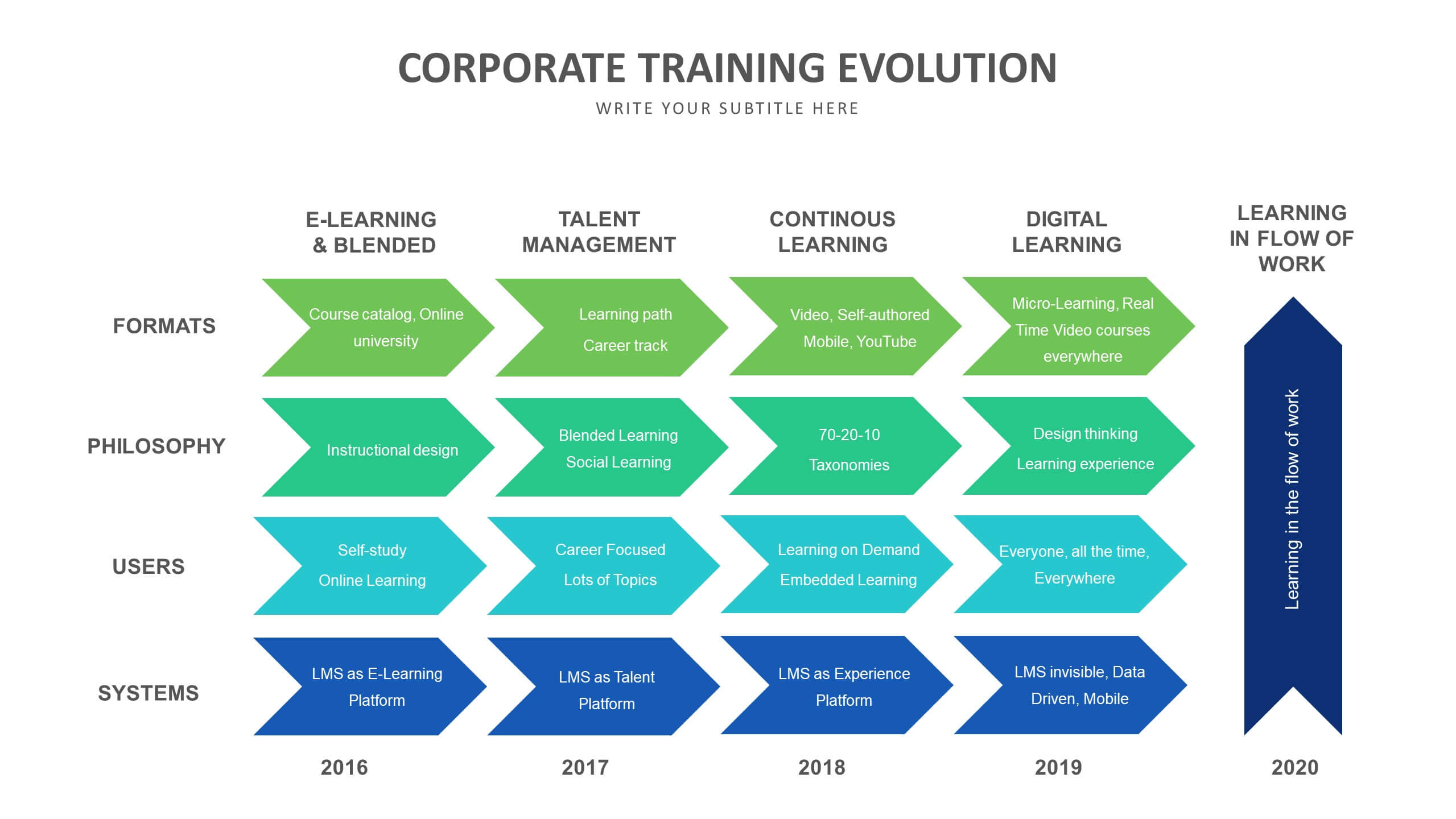 CORPORATE TRAINING EVOLUTION

WRITE YOUR SUBTITLE HERE

| | E-LEARNING & BLENDED | TALENT MANAGEMENT | CONTINOUS LEARNING | DIGITAL LEARNING | LEARNING IN FLOW OF WORK |
|---|---|---|---|---|---|
| FORMATS | Course catalog, Online university | Learning path Career track | Video, Self-authored Mobile, YouTube | Micro-Learning, Real Time Video courses everywhere | Learning in the flow of work |
| PHILOSOPHY | Instructional design | Blended Learning Social Learning | 70-20-10 Taxonomies | Design thinking Learning experience | |
| USERS | Self-study Online Learning | Career Focused Lots of Topics | Learning on Demand Embedded Learning | Everyone, all the time, Everywhere | |
| SYSTEMS | LMS as E-Learning Platform | LMS as Talent Platform | LMS as Experience Platform | LMS invisible, Data Driven, Mobile | |
| | 2016 | 2017 | 2018 | 2019 | 2020 |